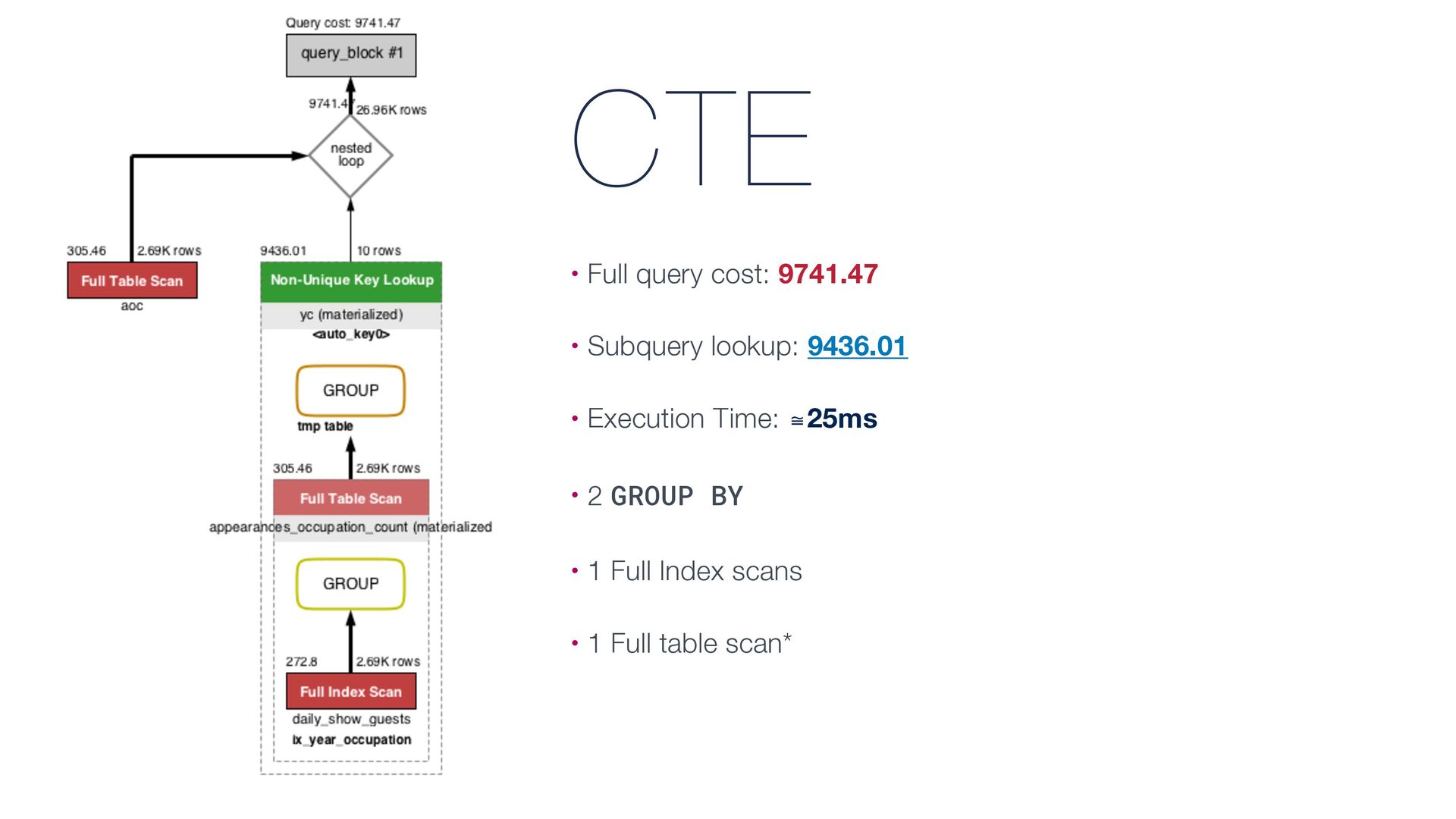 Query cost: 9741.47

query_block #1

9741.47 26.96K rows

nested loop

305.46 2.69K rows

Full Table Scan

aoc

9436.01 10 rows

Non-Unique Key Lookup

yc (materialized)

<auto_key0>

GROUP

tmp table

305.46 2.69K rows

Full Table Scan

appearances_occupation_count (materialized

GROUP

272.8 2.69K rows

Full Index Scan

daily_show_guests

ix_year_occupation

CTE

• Full query cost: 9741.47

• Subquery lookup: 9436.01

• Execution Time: ≅25ms

• 2 GROUP BY

• 1 Full Index scans

• 1 Full table scan*